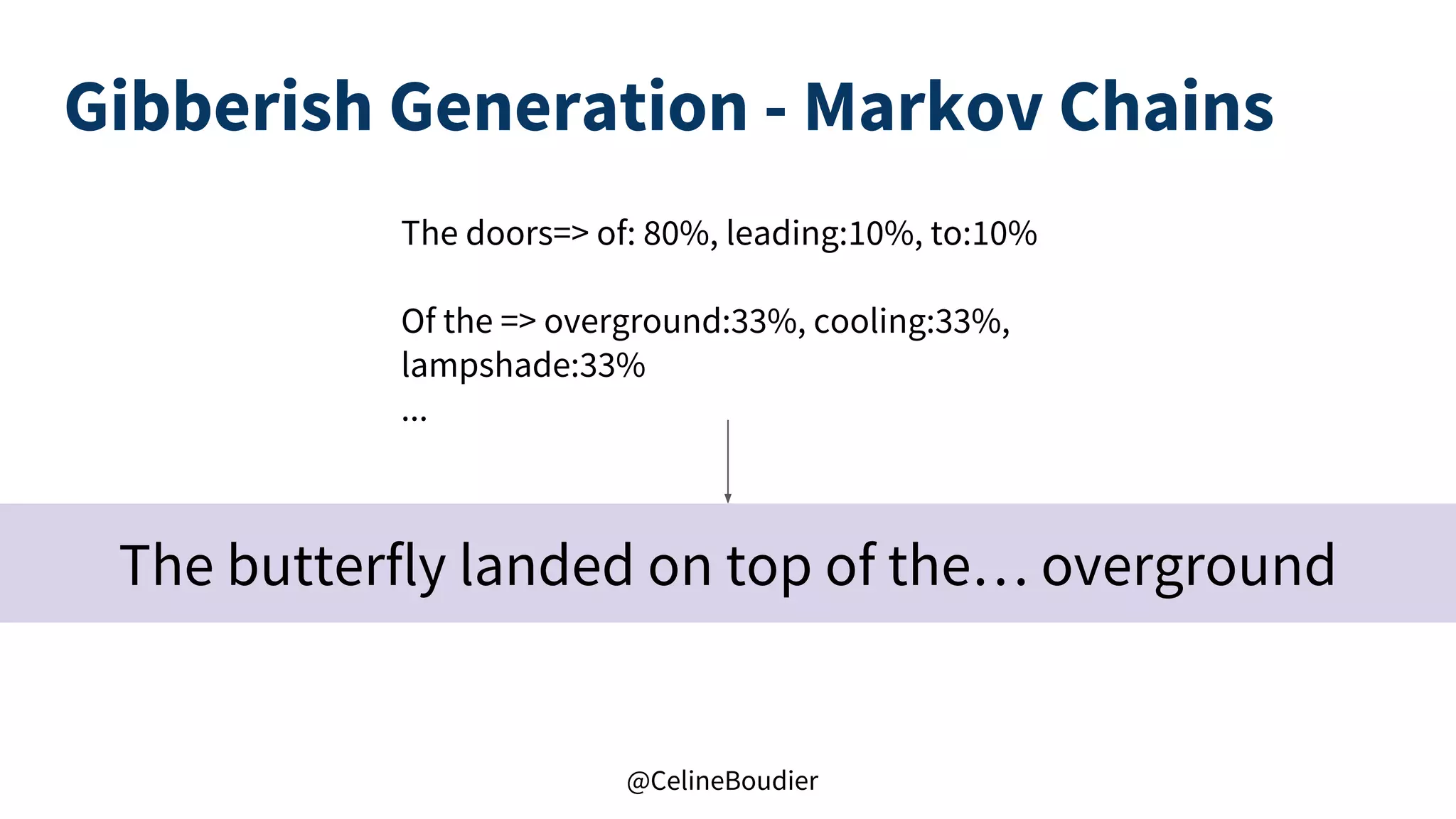 Gibberish Generation - Markov Chains

The doors=> of: 80%, leading:10%, to:10%

Of the => overground:33%, cooling:33%, lampshade:33%

...

The butterfly landed on top of the… overground

@CelineBoudier